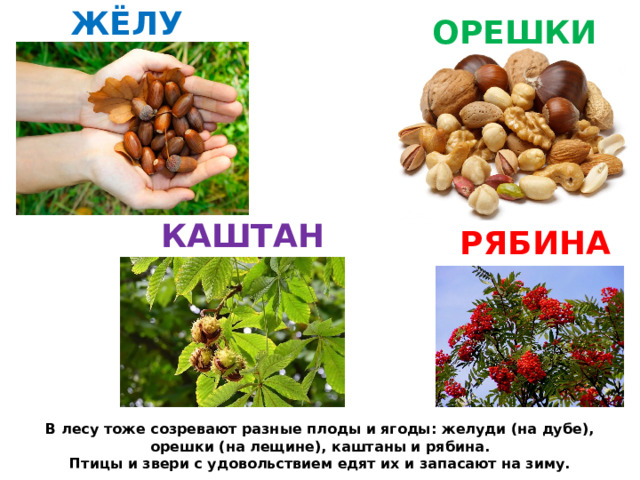 ЖЁЛУ

ОРЕШКИ

КАШТАН

РЯБИНА

В лесу тоже созревают разные плоды и ягоды: желуди (на дубе), орешки (на лещине), каштаны и рябина.
Птицы и звери с удовольствием едят их и запасают на зиму.